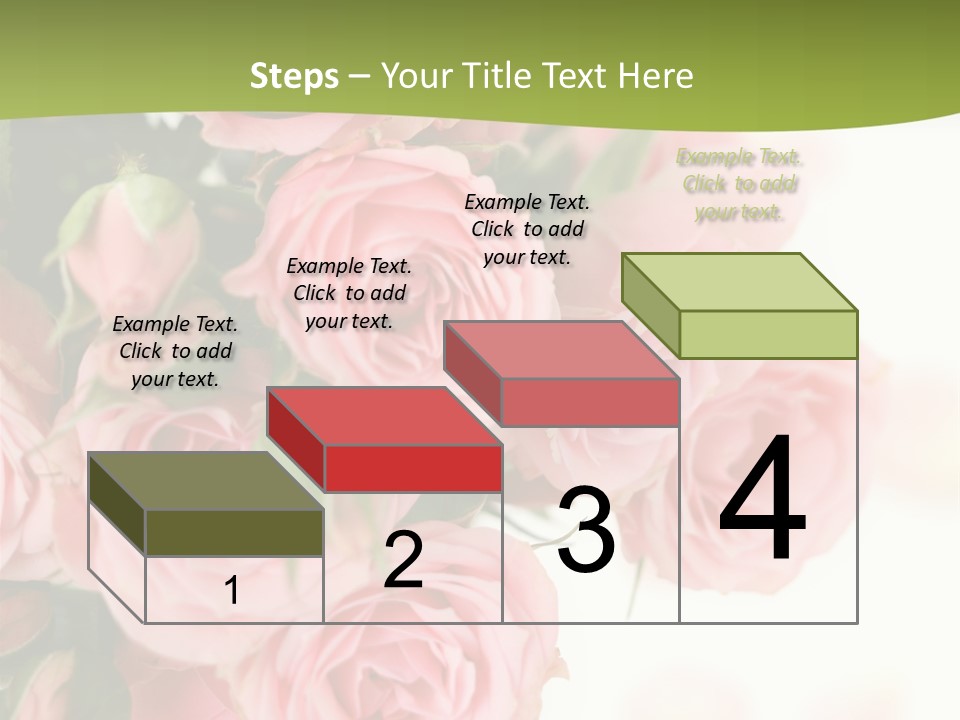 Steps – Your Title Text Here

Example Text. Click to add your text.

Example Text. Click to add your text.

Example Text. Click to add your text.

Example Text. Click to add your text.

1

2

3

4